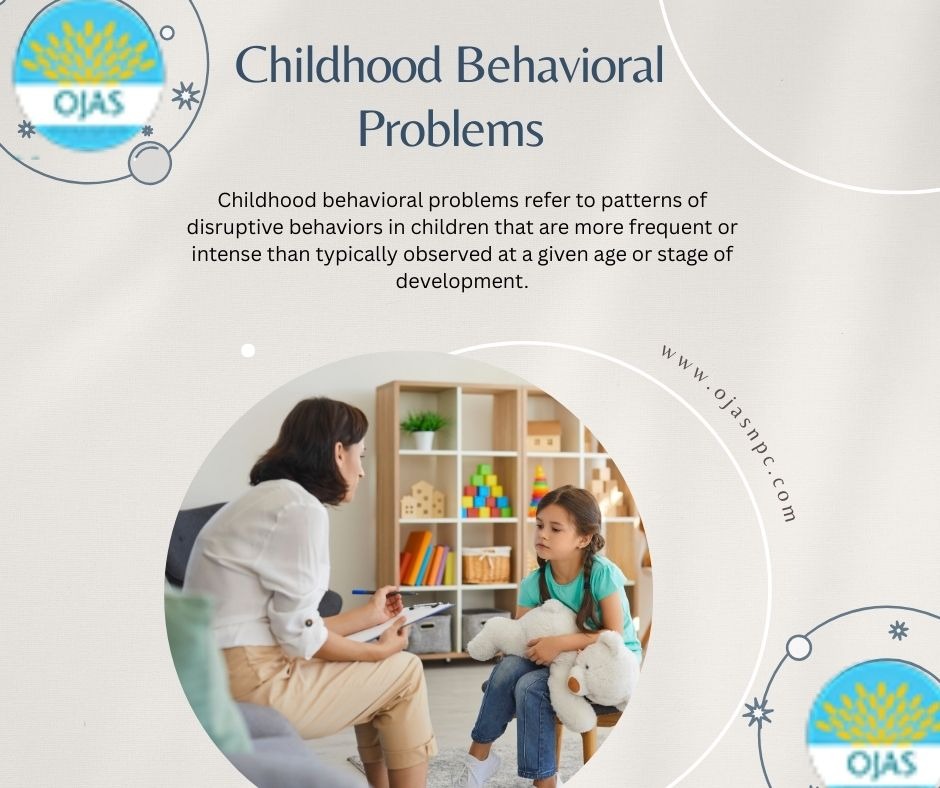 OJAS

Childhood Behavioral Problems

Childhood behavioral problems refer to patterns of disruptive behaviors in children that are more frequent or intense than typically observed at a given age or stage of development.

www.ojasnpc.com

OJAS